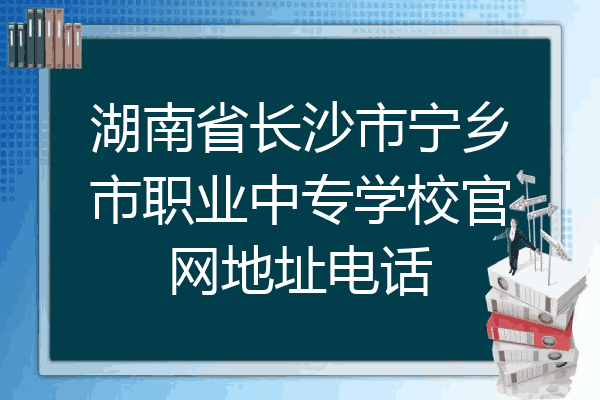 湖南省长沙市宁乡市职业中专学校官网地址电话